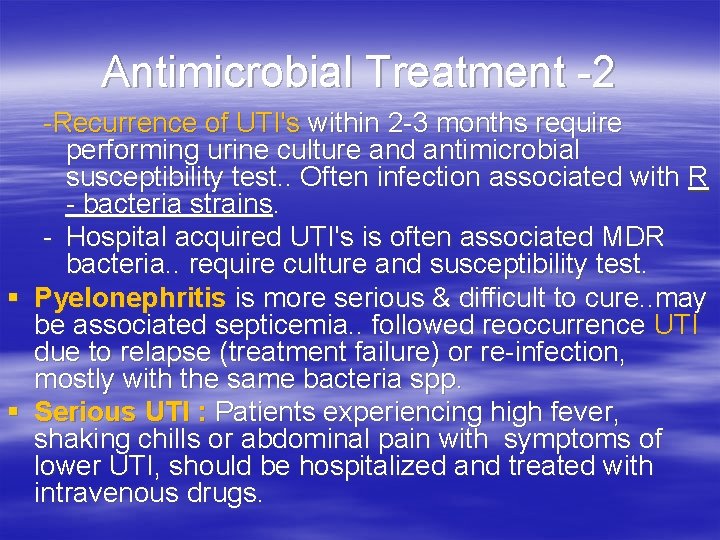 Antimicrobial Treatment -2

-Recurrence of UTI's within 2-3 months require performing urine culture and antimicrobial susceptibility test.. Often infection associated with R - bacteria strains.

- Hospital acquired UTI's is often associated MDR bacteria.. require culture and susceptibility test.

▪ Pyelonephritis is more serious & difficult to cure..may be associated septicemia.. followed reoccurrence UTI due to relapse (treatment failure) or re-infection, mostly with the same bacteria spp.

▪ Serious UTI : Patients experiencing high fever, shaking chills or abdominal pain with symptoms of lower UTI, should be hospitalized and treated with intravenous drugs.